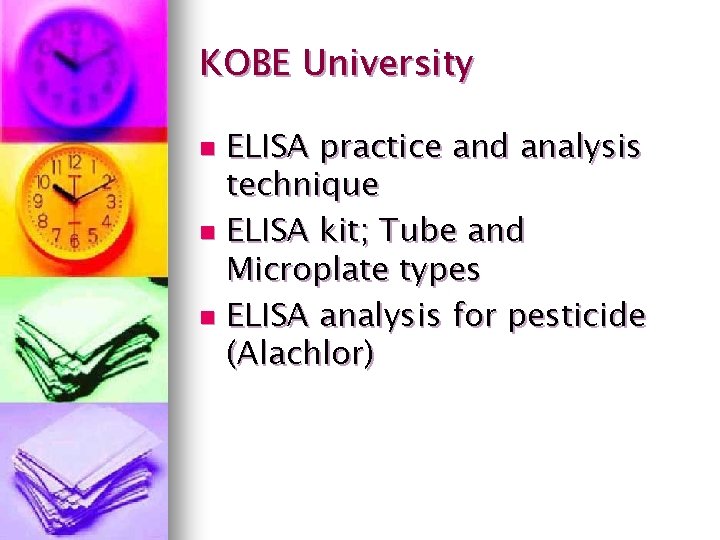 KOBE University

- ELISA practice and analysis technique
- ELISA kit; Tube and Microplate types
- ELISA analysis for pesticide (Alachlor)